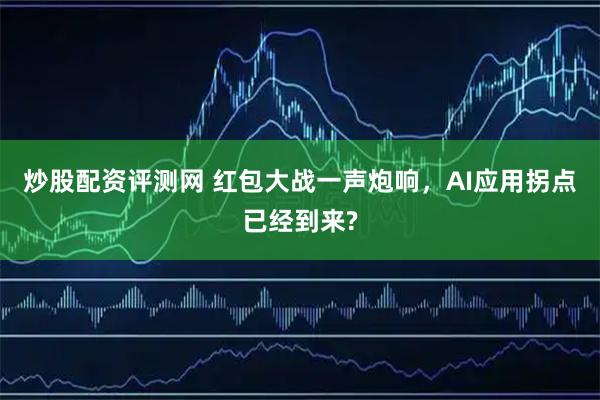 炒股配资评测网 红包大战一声炮响，AI应用拐点已经到来?